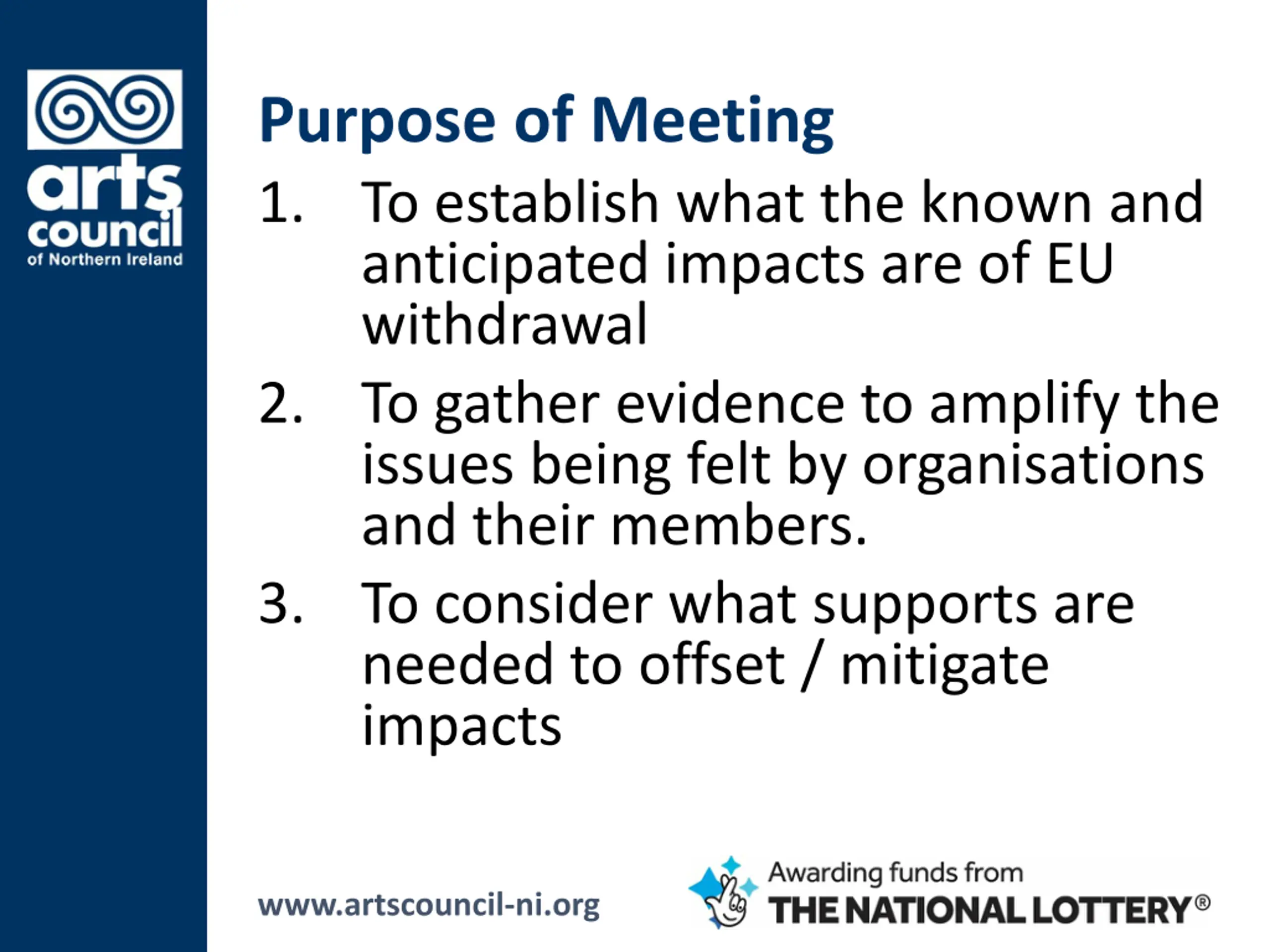 arts council of Northern Ireland

Purpose of Meeting

1. To establish what the known and anticipated impacts are of EU withdrawal

2. To gather evidence to amplify the issues being felt by organisations and their members.

3. To consider what supports are needed to offset / mitigate impacts

www.artscouncil-ni.org

Awarding funds from THE NATIONAL LOTTERY®